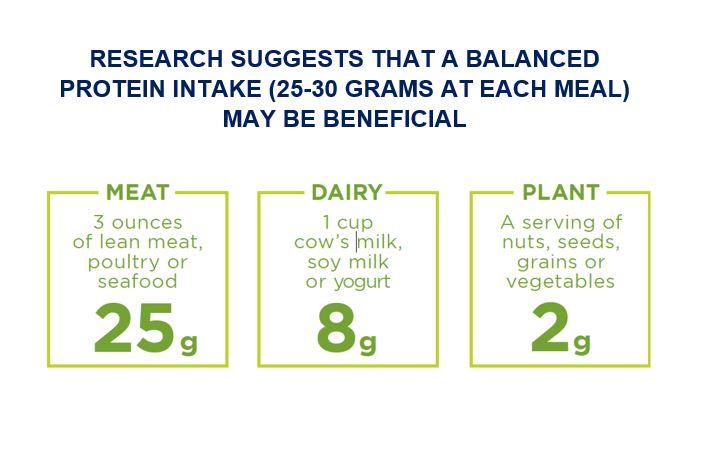 RESEARCH SUGGESTS THAT A BALANCED PROTEIN INTAKE (25-30 GRAMS AT EACH MEAL) MAY BE BENEFICIAL

MEAT
3 ounces of lean meat, poultry or seafood
25g

DAIRY
1 cup cow's milk, soy milk or yogurt
8g

PLANT
A serving of nuts, seeds, grains or vegetables
2g